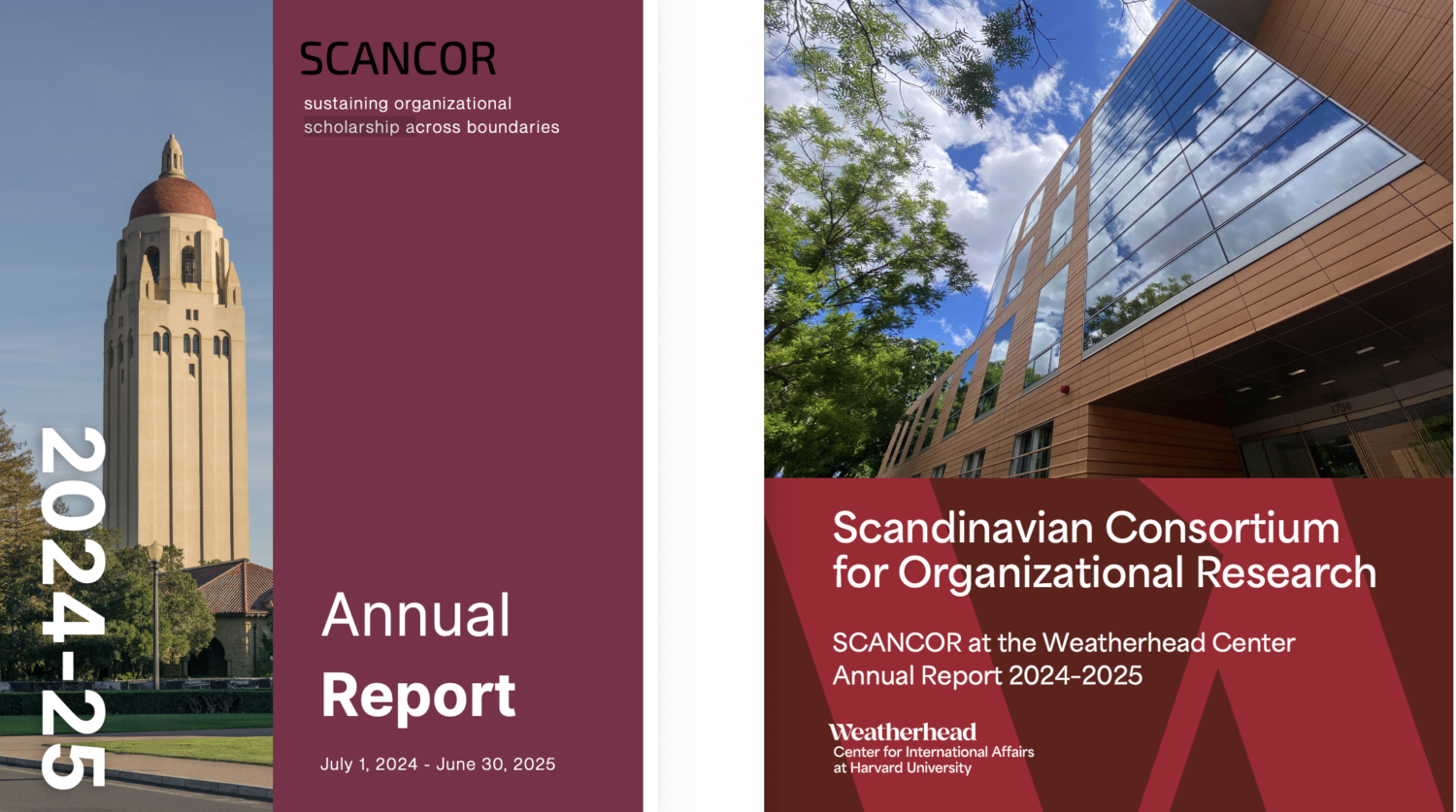 2024-25

SCANCOR
sustaining organizational scholarship across boundaries

Annual
Report

July 1, 2024 - June 30, 2025

1730

Scandinavian Consortium for Organizational Research

SCANCOR at the Weatherhead Center
Annual Report 2024-2025

Weatherhead
Center for International Affairs
at Harvard University